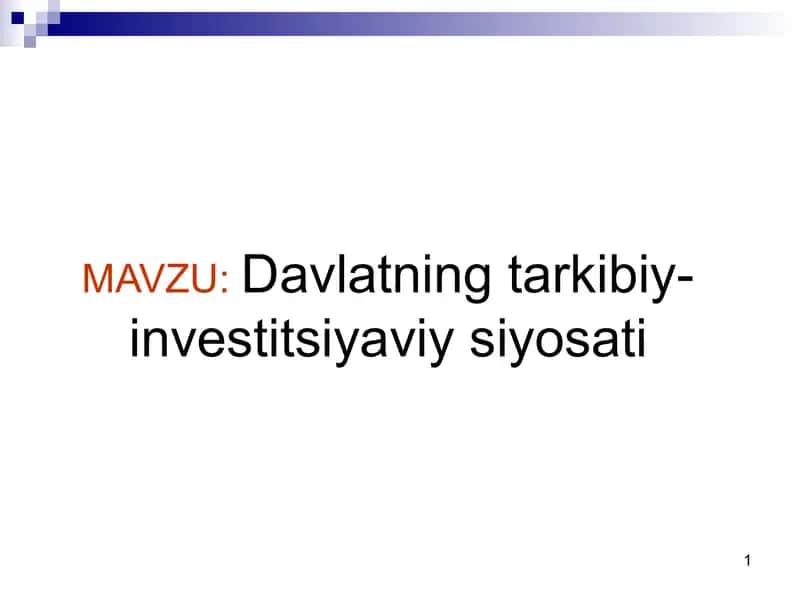 MAVZU: Davlatning tarkibiy-investitsiyaviy siyosati

1